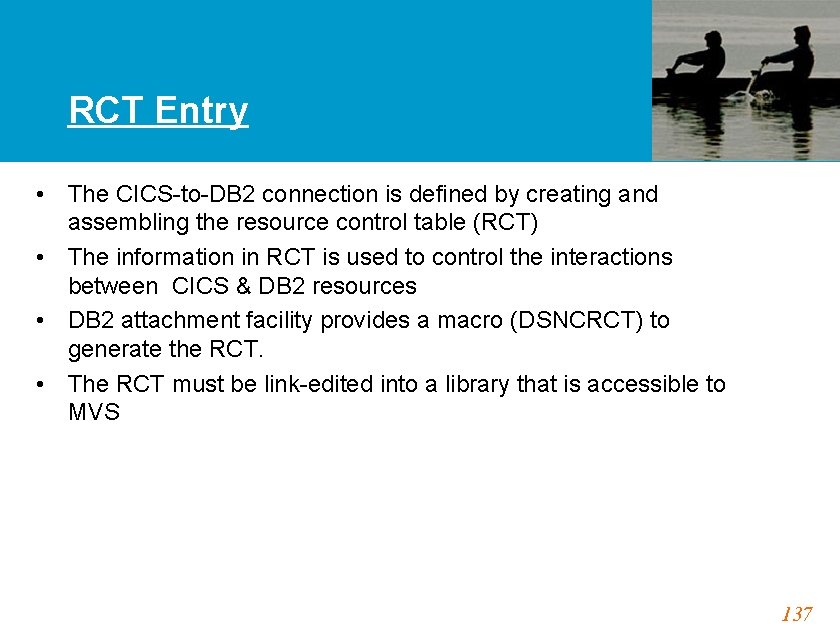 RCT Entry

• The CICS-to-DB2 connection is defined by creating and assembling the resource control table (RCT)
• The information in RCT is used to control the interactions between CICS & DB2 resources
• DB2 attachment facility provides a macro (DSNCRCT) to generate the RCT.
• The RCT must be link-edited into a library that is accessible to MVS

137